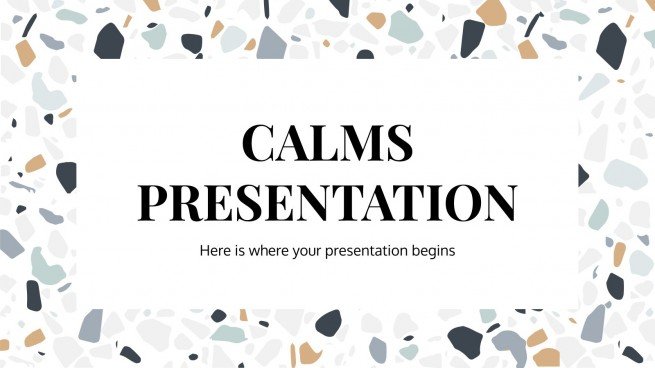 CALMS PRESENTATION

Here is where your presentation begins